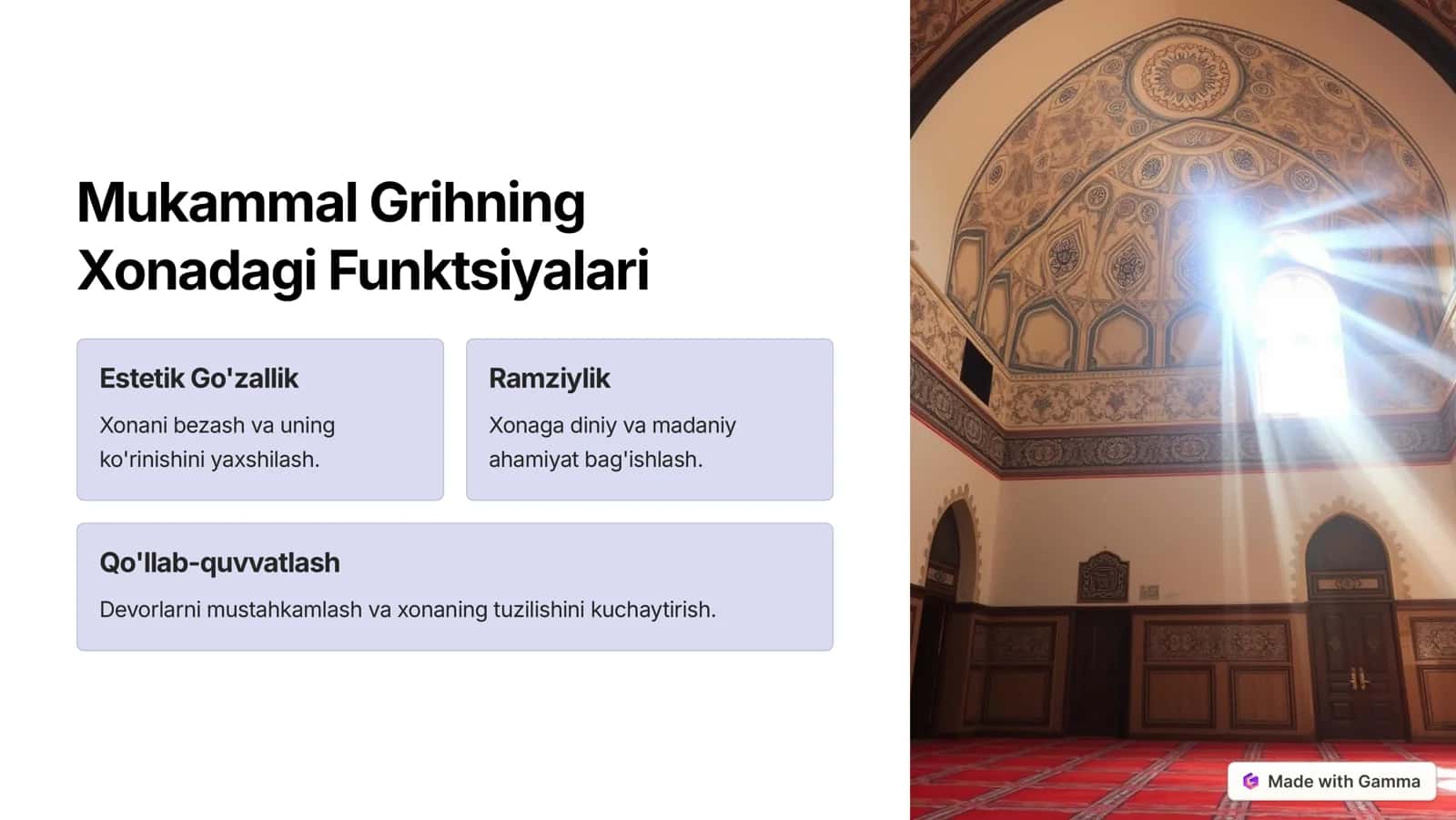 Mukammal Grihning Xonadagi Funktsiyalari

Estetik Go'zallik

Xonani bezash va uning ko'rinishini yaxshilash.

Ramziylik

Xonaga diniy va madaniy ahamiyat bag'ishlash.

Qo'llab-quvvatlash

Devorlarni mustahkamlash va xonaning tuzilishini kuchaytirish.

Made with Gamma